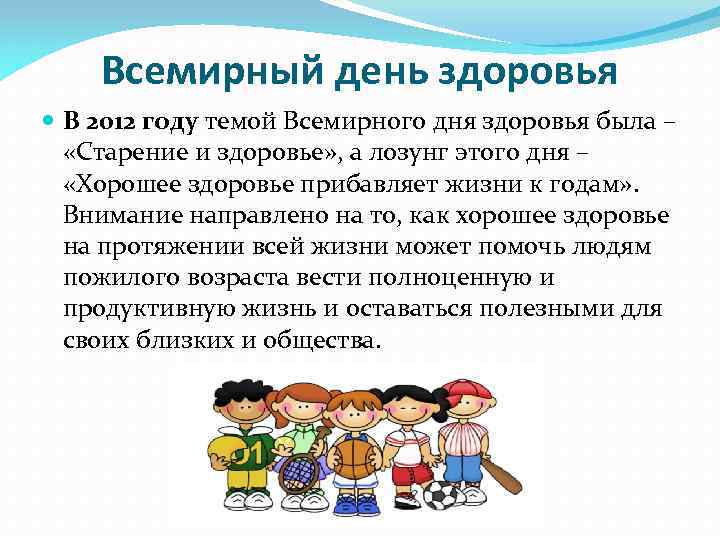 Всемирный день здоровья

В 2012 году темой Всемирного дня здоровья была – «Старение и здоровье», а лозунг этого дня – «Хорошее здоровье прибавляет жизни к годам». Внимание направлено на то, как хорошее здоровье на протяжении всей жизни может помочь людям пожилого возраста вести полноценную и продуктивную жизнь и оставаться полезными для своих близких и общества.

01